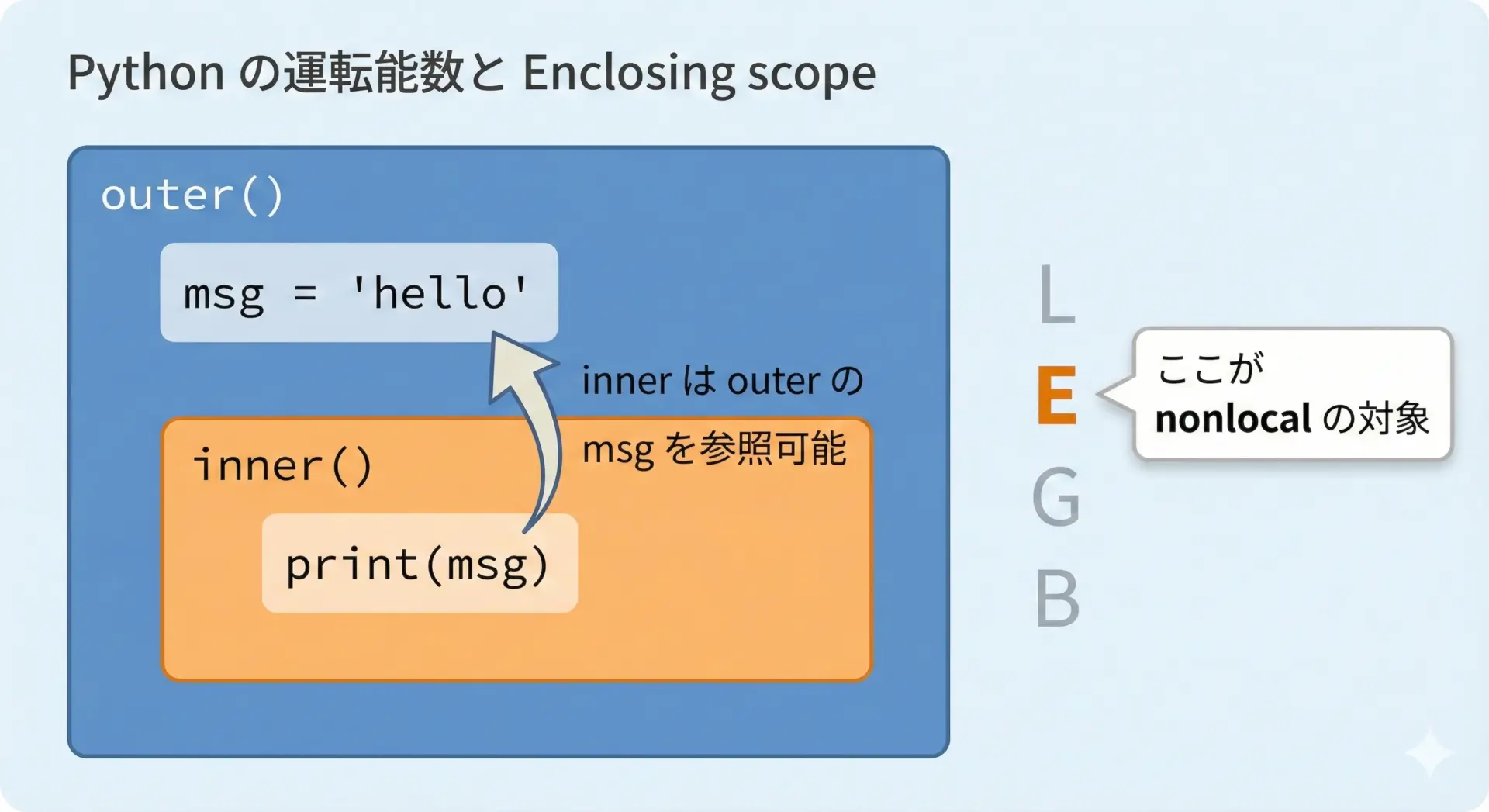 Python の運転能数と Enclosing scope

outer()

msg = 'hello'

inner は outer の msg を参照可能

inner()

print(msg)

L
E
G
B

ここが nonlocal の対象